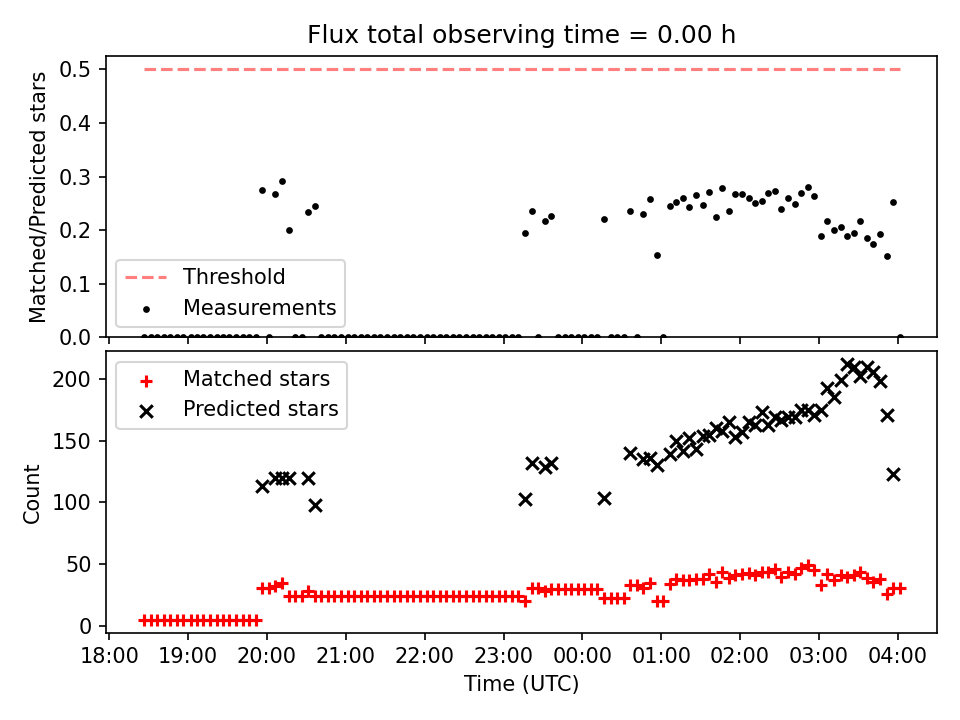 Flux total observing time = 0.00 h

Matched/Predicted stars

0.5
0.4
0.3
0.2
0.1
0.0

Threshold
Measurements

Count

200
150
100
50
0

Matched stars
Predicted stars

18:00 19:00 20:00 21:00 22:00 23:00 00:00 01:00 02:00 03:00 04:00

Time (UTC)